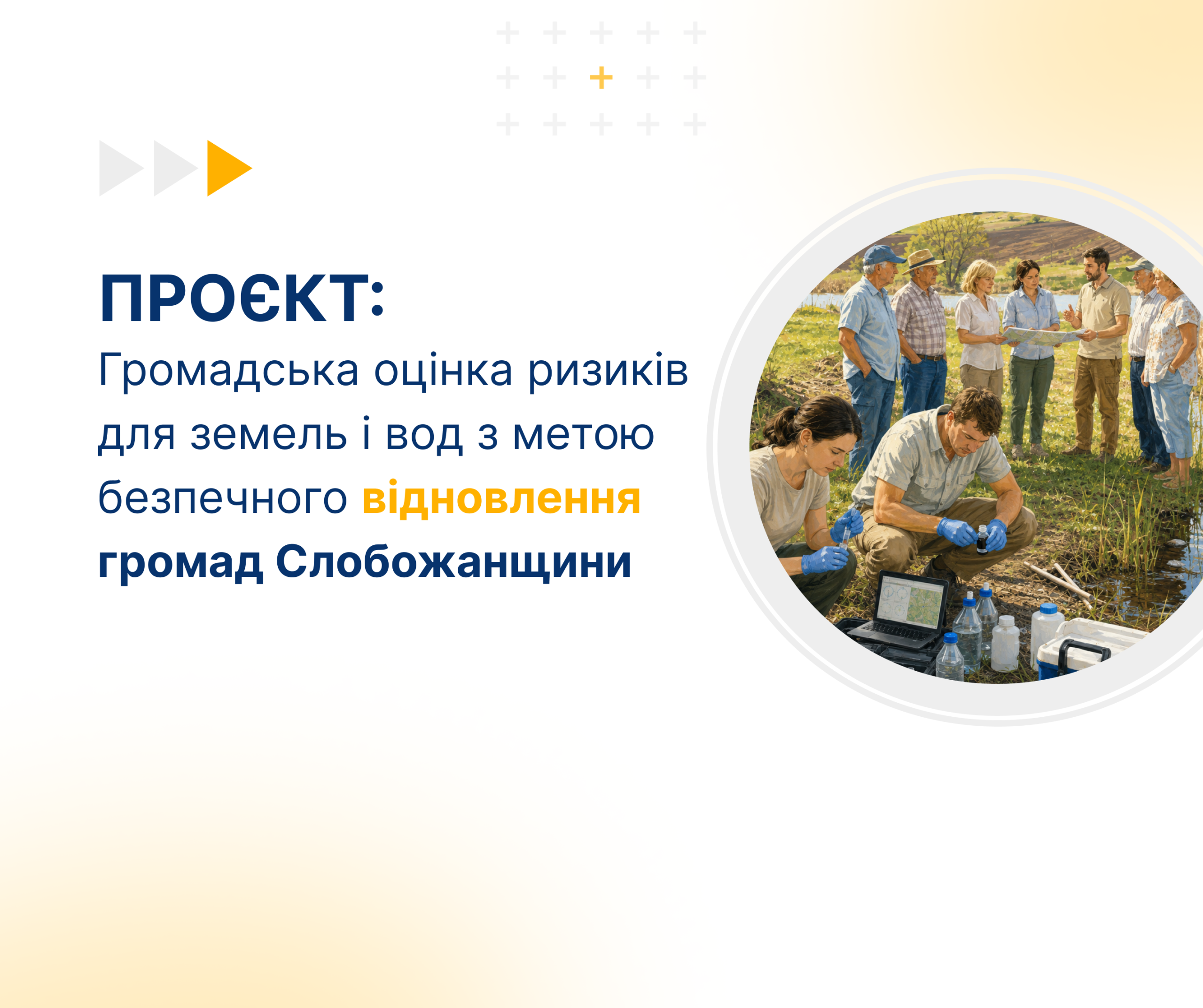 ПРОЄКТ:
Громадська оцінка ризиків для земель і вод з метою безпечного відновлення громад Слобожанщини